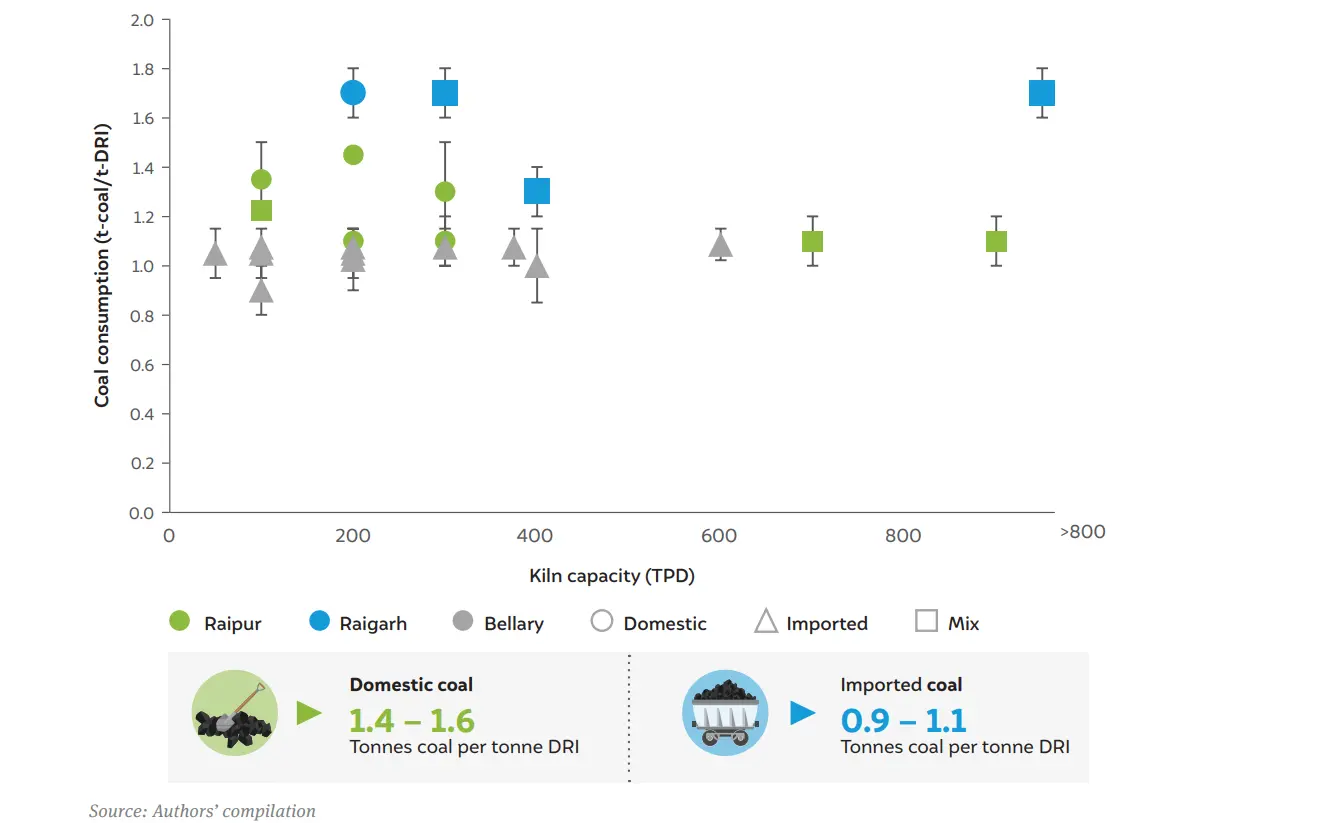 Coal consumption (t-coal/t-DRI)

2.0
1.8
1.6
1.4
1.2
1.0
0.8
0.6
0.4
0.2
0.0

0 200 400 600 800 >800

Kiln capacity (TPD)

Raipur Raigarh Bellary Domestic Imported Mix

Domestic coal
1.4 – 1.6
Tonnes coal per tonne DRI

Imported coal
0.9 – 1.1
Tonnes coal per tonne DRI

Source: Authors' compilation